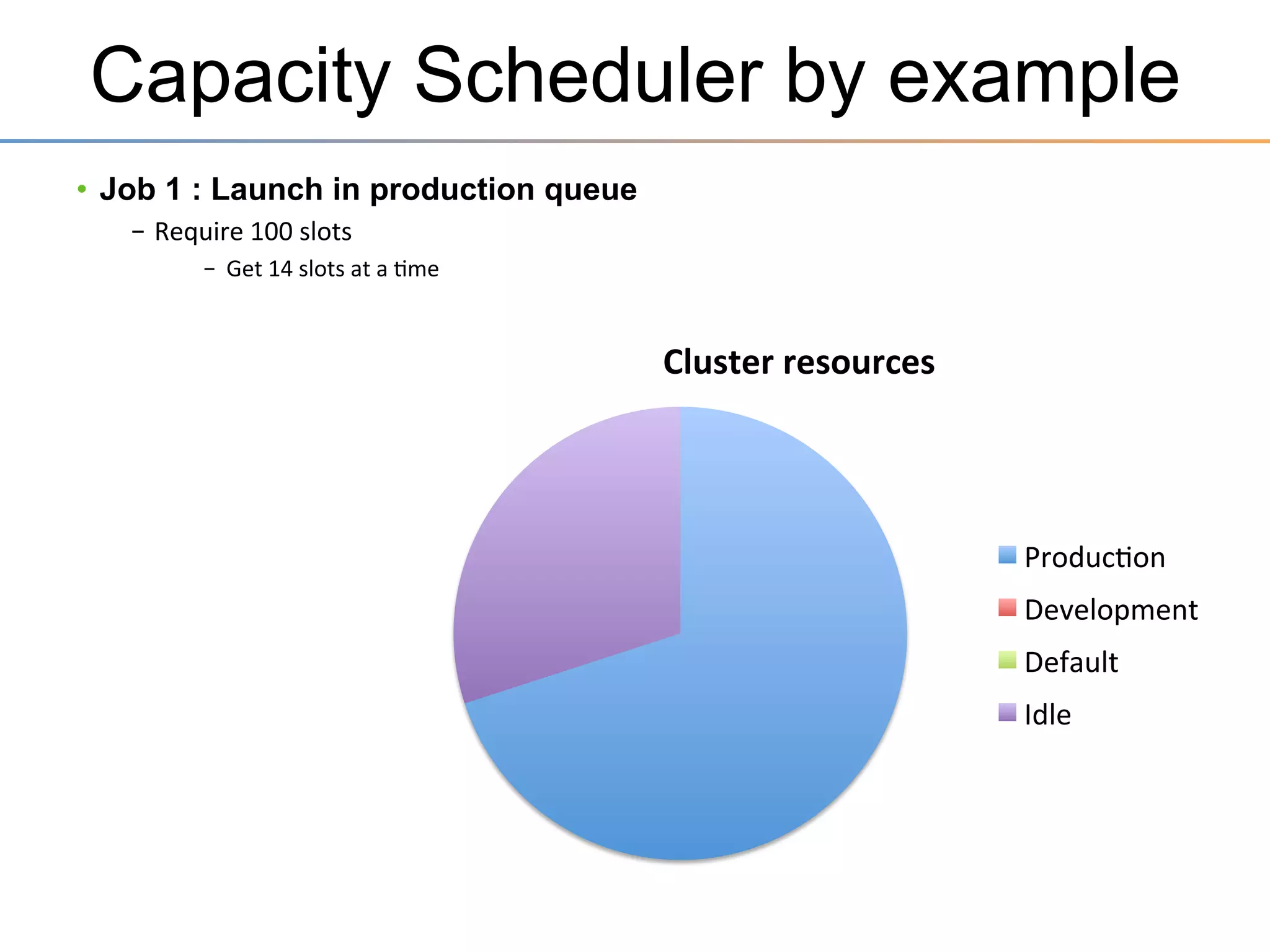 Capacity Scheduler by example

• Job 1 : Launch in production queue
 – Require 100 slots
  – Get 14 slots at a time

Cluster resources

Production
Development
Default
Idle